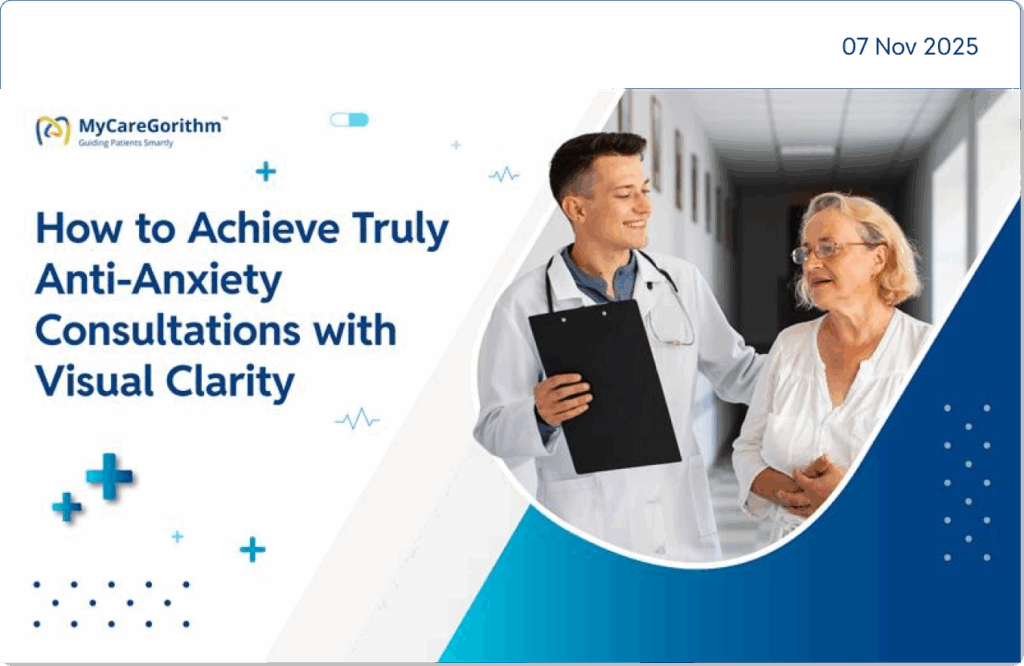 07 Nov 2025

MyCareGorithm™
Guiding Patients Smartly

How to Achieve Truly Anti-Anxiety Consultations with Visual Clarity